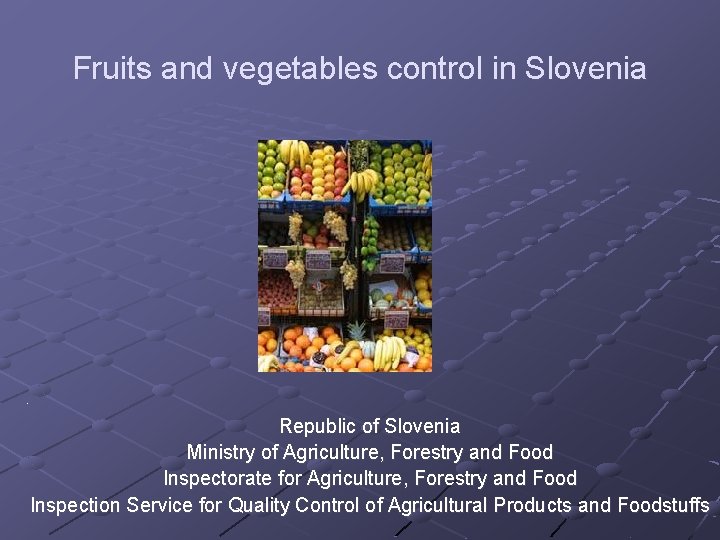 Fruits and vegetables control in Slovenia

Republic of Slovenia
Ministry of Agriculture, Forestry and Food
Inspectorate for Agriculture, Forestry and Food
Inspection Service for Quality Control of Agricultural Products and Foodstuffs